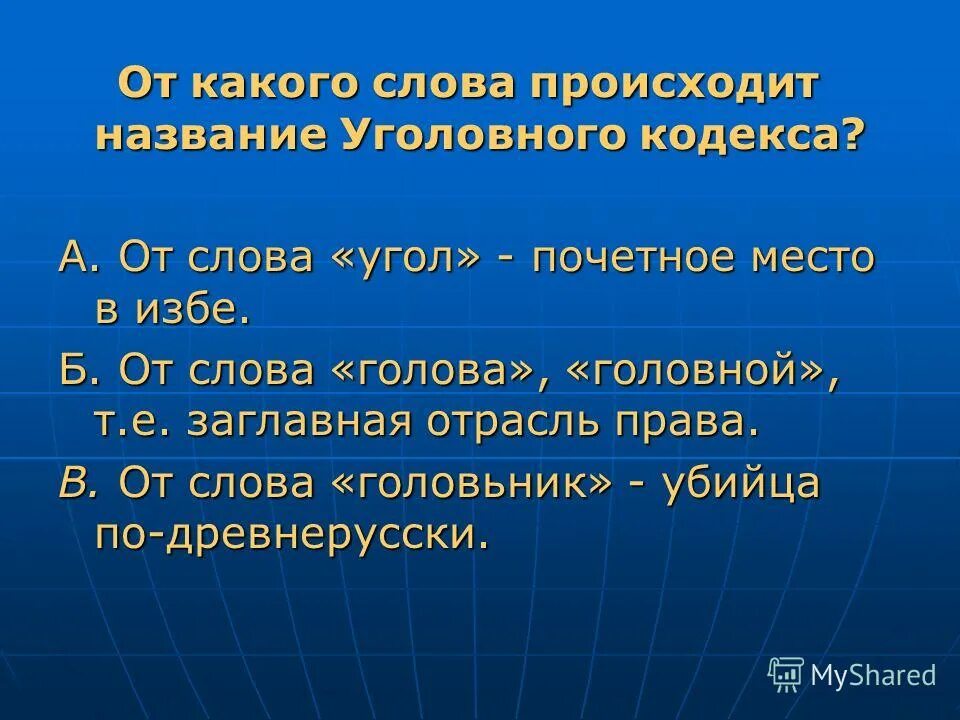 От какого слова происходит название Уголовного кодекса?

А. От слова «угол» - почетное место в избе.

Б. От слова «голова», «головной», т.е. заглавная отрасль права.

В. От слова «головьник» - убийца по-древнерусски.

MyShared